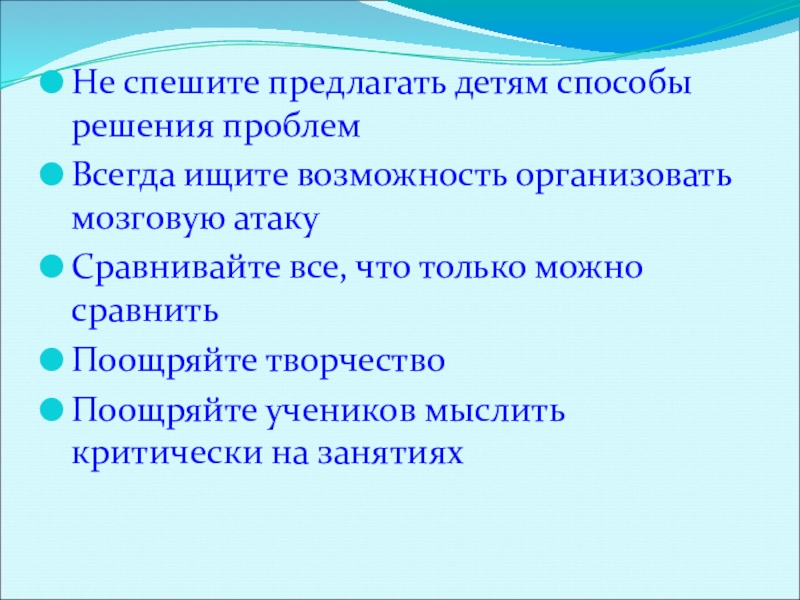 Не спешите предлагать детям способы решения проблем

Всегда ищите возможность организовать мозговую атаку

Сравнивайте все, что только можно сравнить

Поощряйте творчество

Поощряйте учеников мыслить критически на занятиях